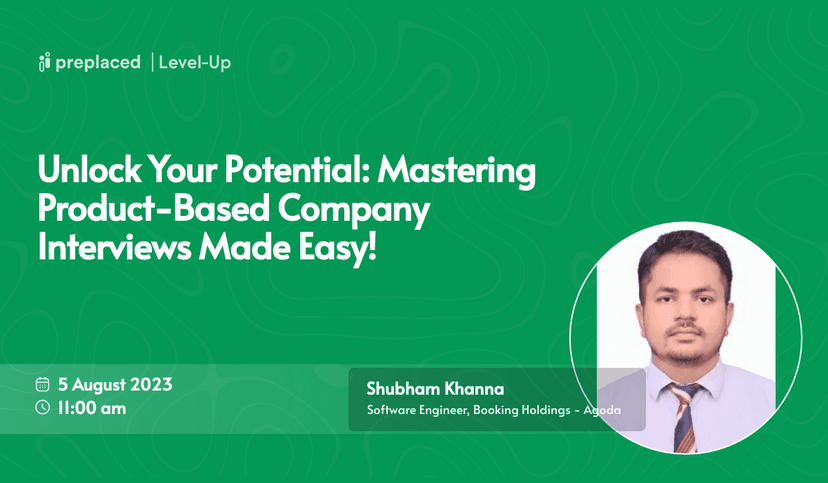 preplaced | Level-Up

Unlock Your Potential: Mastering Product-Based Company Interviews Made Easy!

5 August 2023
11:00 am

Shubham Khanna
Software Engineer, Booking Holdings - Agoda